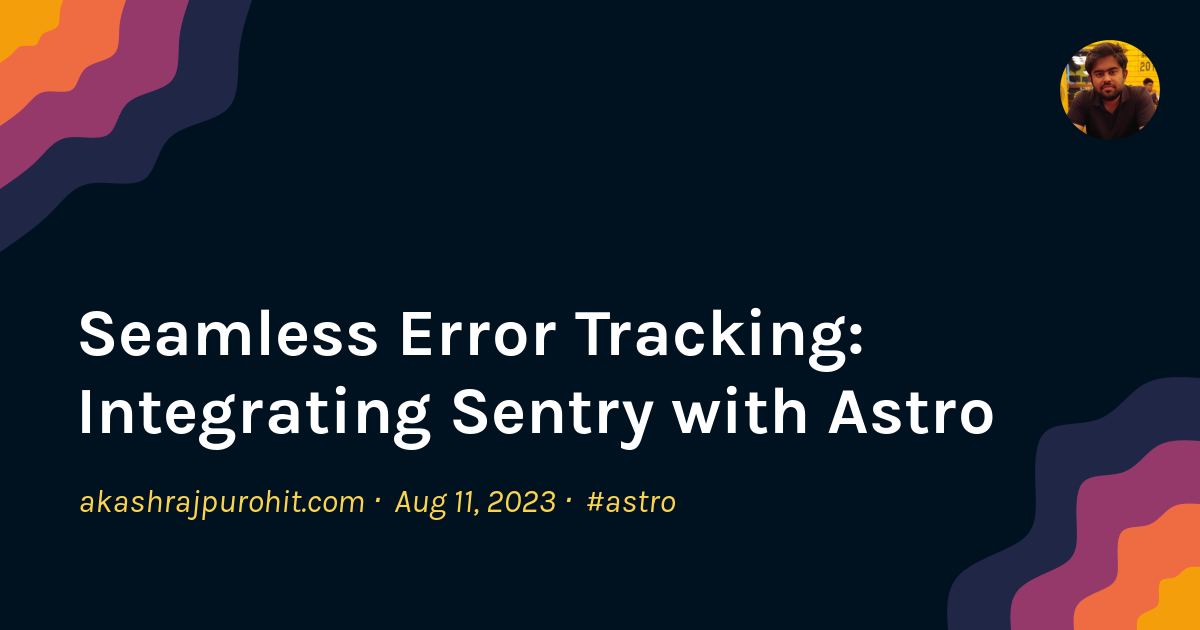 Seamless Error Tracking: Integrating Sentry with Astro

akashrajpurohit.com · Aug 11, 2023 · #astro